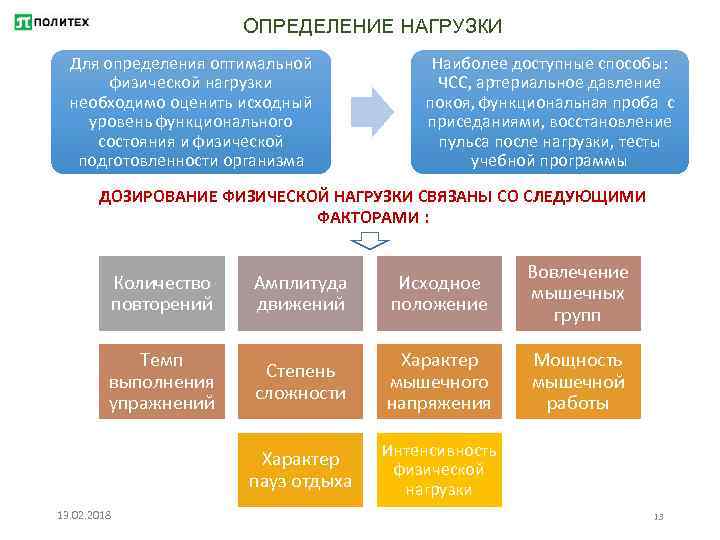 ПОЛИТЕХ

ОПРЕДЕЛЕНИЕ НАГРУЗКИ

Для определения оптимальной физической нагрузки необходимо оценить исходный уровень функционального состояния и физической подготовленности организма

Наиболее доступные способы: ЧСС, артериальное давление покоя, функциональная проба с приседаниями, восстановление пульса после нагрузки, тесты учебной программы

ДОЗИРОВАНИЕ ФИЗИЧЕСКОЙ НАГРУЗКИ СВЯЗАНЫ СО СЛЕДУЮЩИМИ ФАКТОРАМИ :

Количество повторений

Амплитуда движений

Исходное положение

Вовлечение мышечных групп

Темп выполнения упражнений

Степень сложности

Характер мышечного напряжения

Мощность мышечной работы

Характер пауз отдыха

Интенсивность физической нагрузки

13.02.2018

13